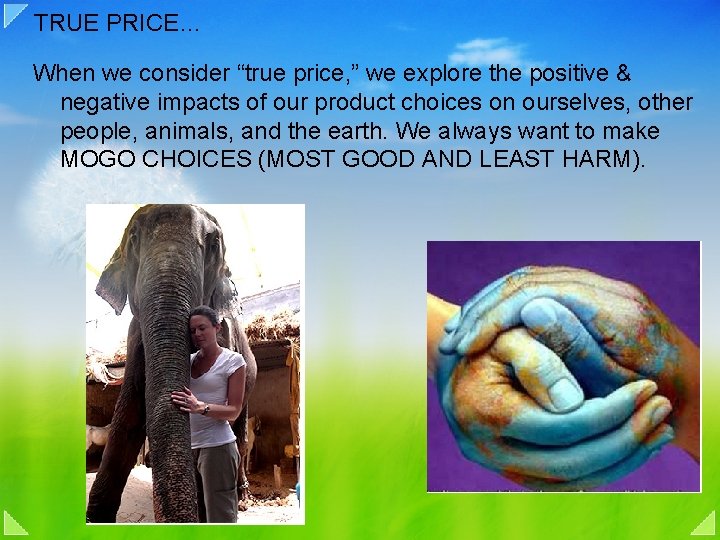 TRUE PRICE…

When we consider “true price,” we explore the positive & negative impacts of our product choices on ourselves, other people, animals, and the earth. We always want to make MOGO CHOICES (MOST GOOD AND LEAST HARM).